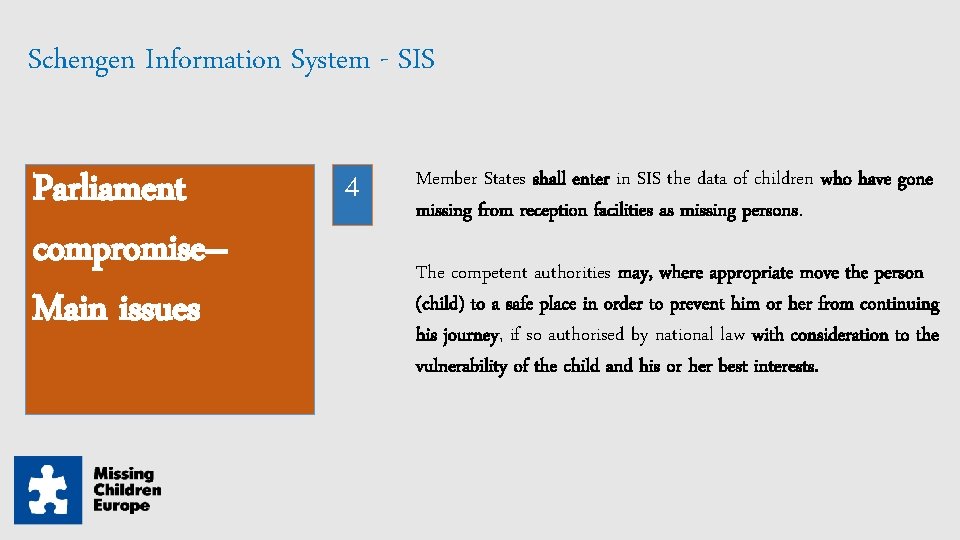 Schengen Information System - SIS

Parliament compromise– Main issues

4

Member States shall enter in SIS the data of children who have gone missing from reception facilities as missing persons.

The competent authorities may, where appropriate move the person (child) to a safe place in order to prevent him or her from continuing his journey, if so authorised by national law with consideration to the vulnerability of the child and his or her best interests.

Missing Children Europe